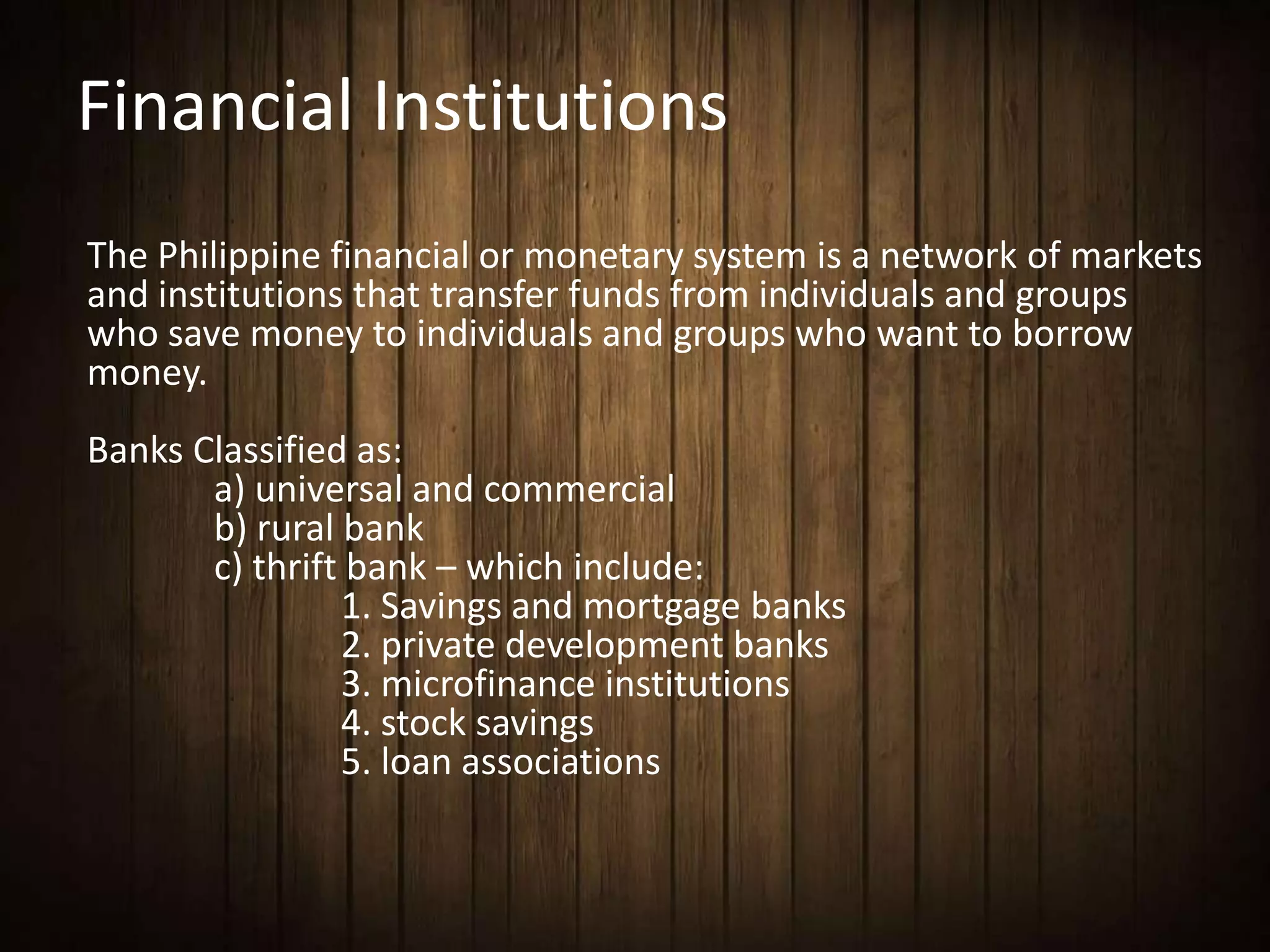 Financial Institutions

The Philippine financial or monetary system is a network of markets and institutions that transfer funds from individuals and groups who save money to individuals and groups who want to borrow money.

Banks Classified as:
a) universal and commercial
b) rural bank
c) thrift bank – which include:
1. Savings and mortgage banks
2. private development banks
3. microfinance institutions
4. stock savings
5. loan associations